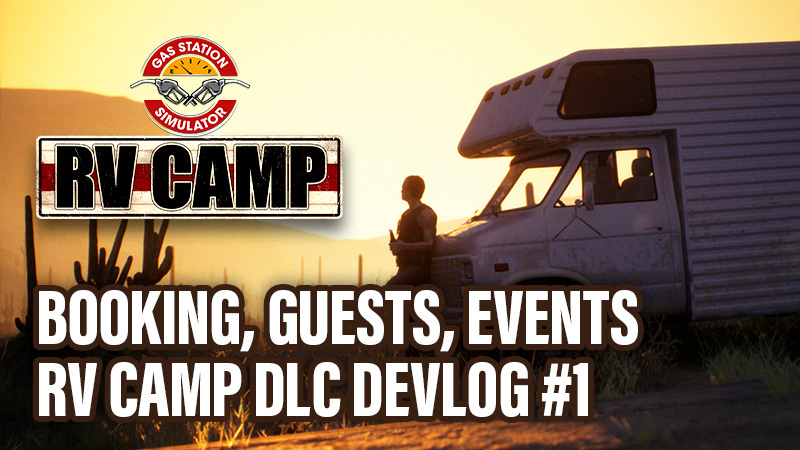 GAS STATION SIMULATOR

RV CAMP

BOOKING, GUESTS, EVENTS
RV CAMP DLC DEVLOG #1